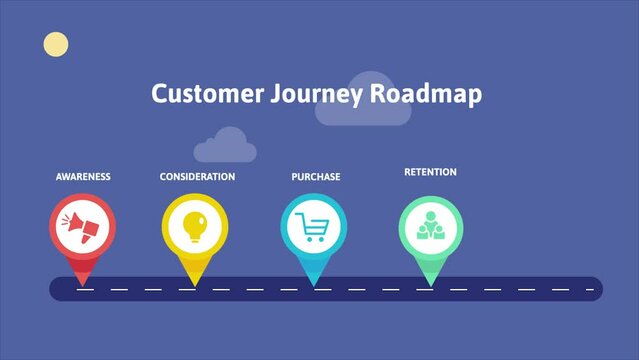 Customer Journey Roadmap

AWARENESS

CONSIDERATION

PURCHASE

RETENTION